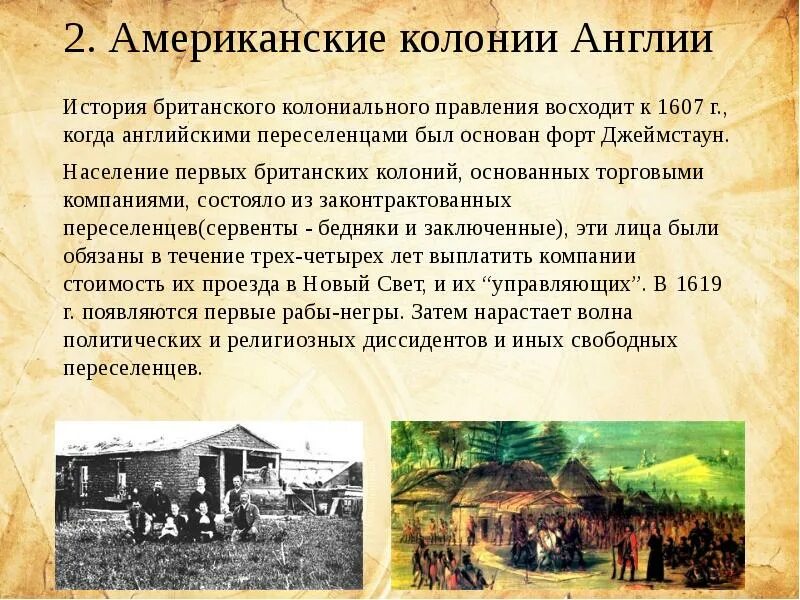 2. Американские колонии Англии

История британского колониального правления восходит к 1607 г., когда английскими переселенцами был основан форт Джеймстаун.

Население первых британских колоний, основанных торговыми компаниями, состояло из законтрактованных переселенцев(сервенты - бедняки и заключенные), эти лица были обязаны в течение трех-четырех лет выплатить компании стоимость их проезда в Новый Свет, и их “управляющих”. В 1619 г. появляются первые рабы-негры. Затем нарастает волна политических и религиозных диссидентов и иных свободных переселенцев.